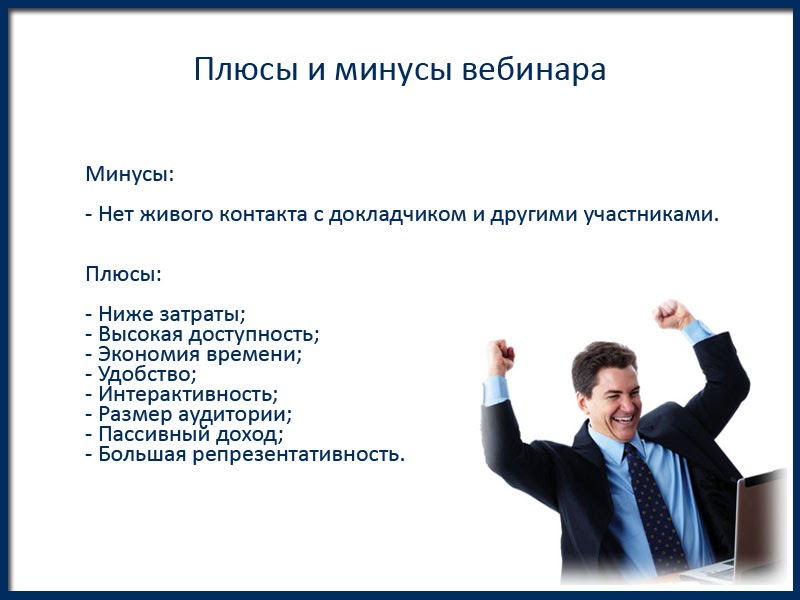 Плюсы и минусы вебинара

Минусы:

- Нет живого контакта с докладчиком и другими участниками.

Плюсы:

- Ниже затраты;
- Высокая доступность;
- Экономия времени;
- Удобство;
- Интерактивность;
- Размер аудитории;
- Пассивный доход;
- Большая репрезентативность.